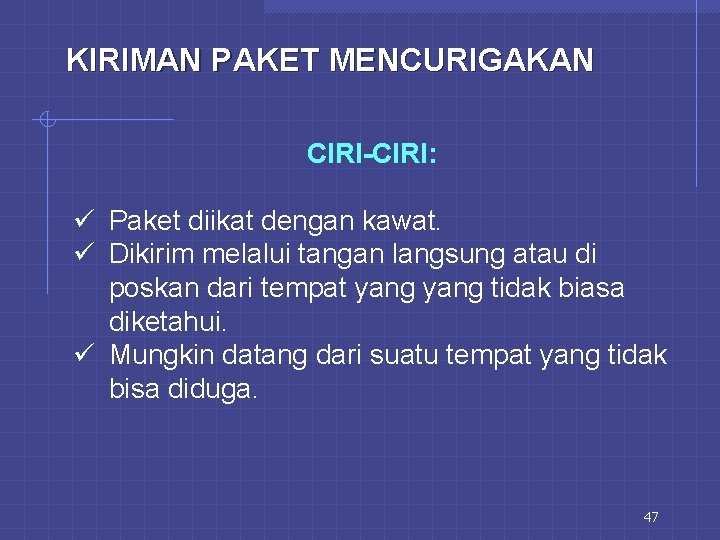 KIRIMAN PAKET MENCURIGAKAN

CIRI-CIRI:

✓ Paket diikat dengan kawat.
✓ Dikirim melalui tangan langsung atau di poskan dari tempat yang yang tidak biasa diketahui.
✓ Mungkin datang dari suatu tempat yang tidak bisa diduga.

47